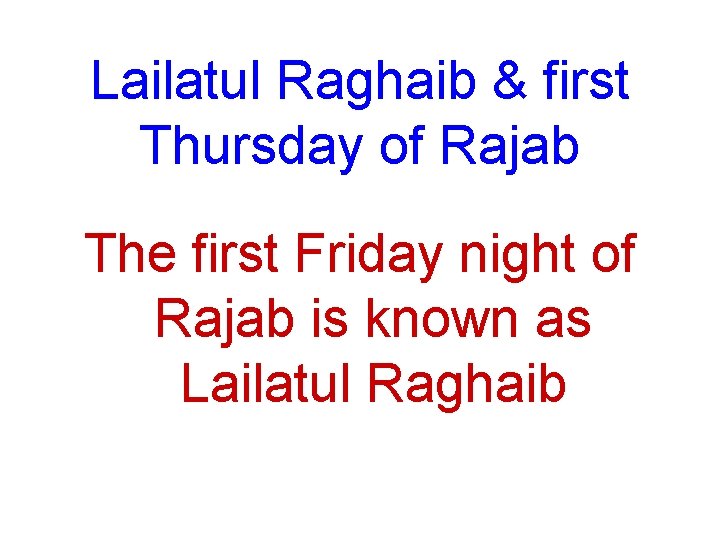 Lailatul Raghaib & first Thursday of Rajab

The first Friday night of Rajab is known as Lailatul Raghaib